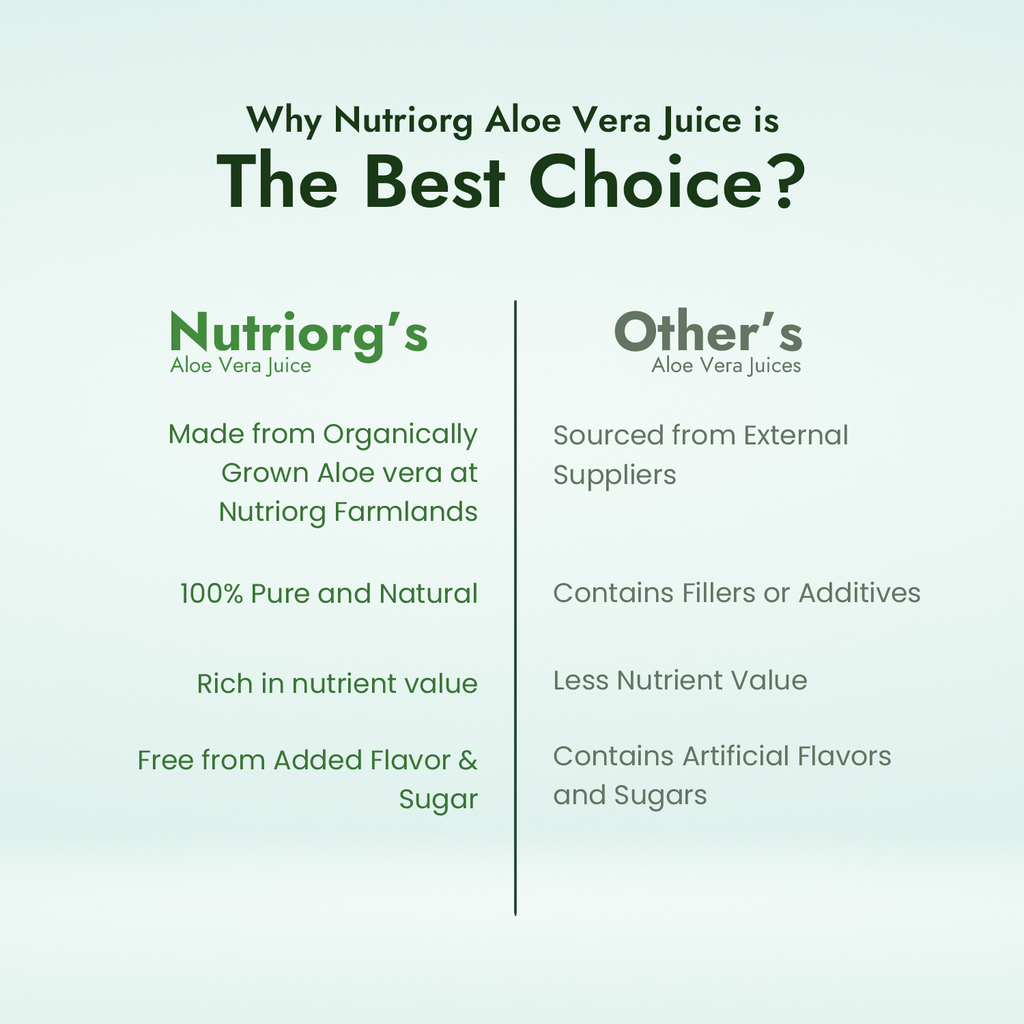 Why Nutriorg Aloe Vera Juice is
The Best Choice?

Nutriorg's
Aloe Vera Juice

Made from Organically Grown Aloe vera at Nutriorg Farmlands

100% Pure and Natural

Rich in nutrient value

Free from Added Flavor & Sugar

Other's
Aloe Vera Juices

Sourced from External Suppliers

Contains Fillers or Additives

Less Nutrient Value

Contains Artificial Flavors and Sugars